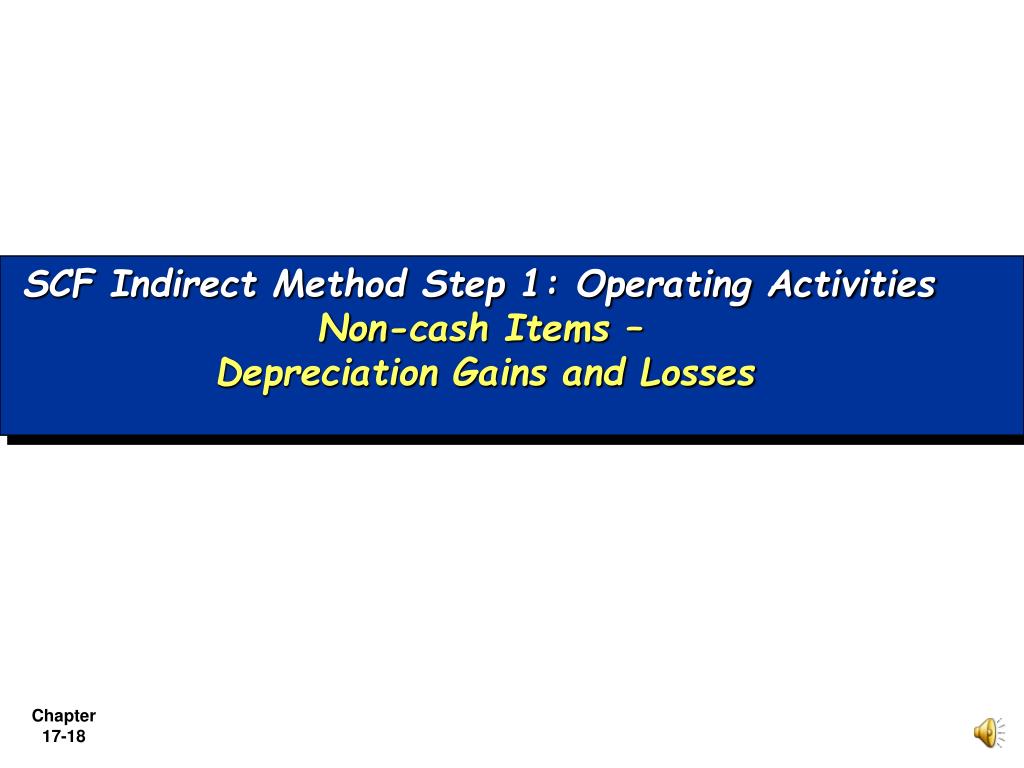 SCF Indirect Method Step 1: Operating Activities
Non-cash Items –
Depreciation Gains and Losses

Chapter
17-18